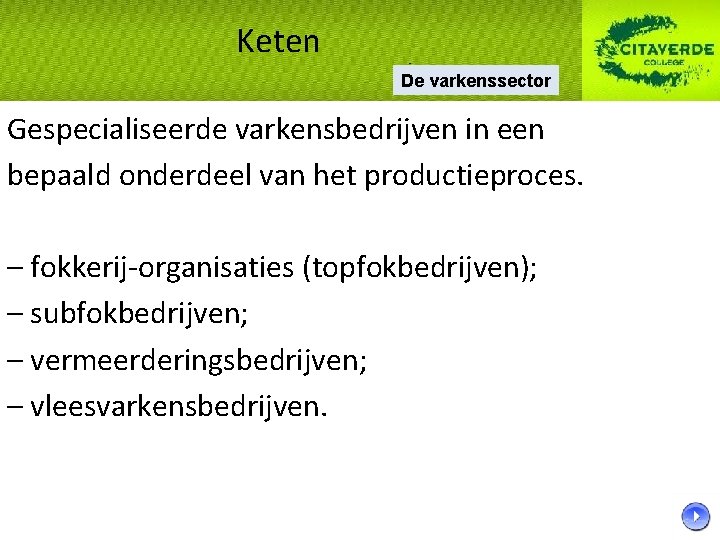 Keten

De varkenssector

CITAVERDE COLLEGE

Gespecialiseerde varkensbedrijven in een bepaald onderdeel van het productieproces.

– fokkerij-organisaties (topfokbedrijven);
– subfokbedrijven;
– vermeerderingsbedrijven;
– vleesvarkensbedrijven.